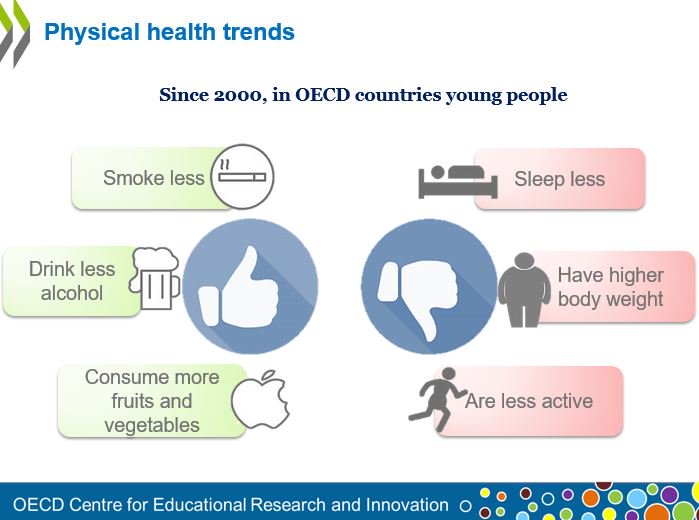 Physical health trends

Since 2000, in OECD countries young people

Smoke less

Drink less alcohol

Consume more fruits and vegetables

Sleep less

Have higher body weight

Are less active

OECD Centre for Educational Research and Innovation